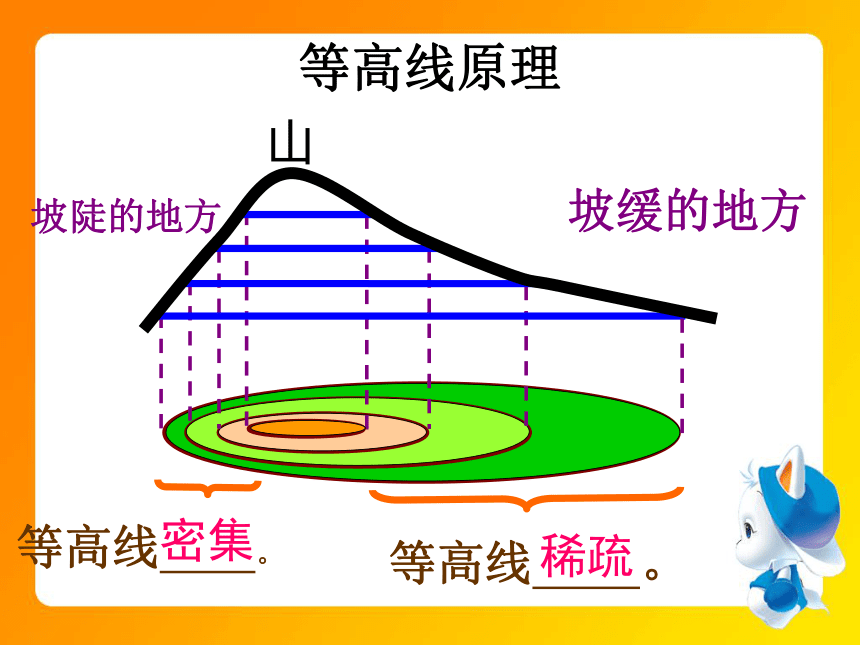 等高线原理

山

坡陡的地方

坡缓的地方

等高线密集。

等高线稀疏。